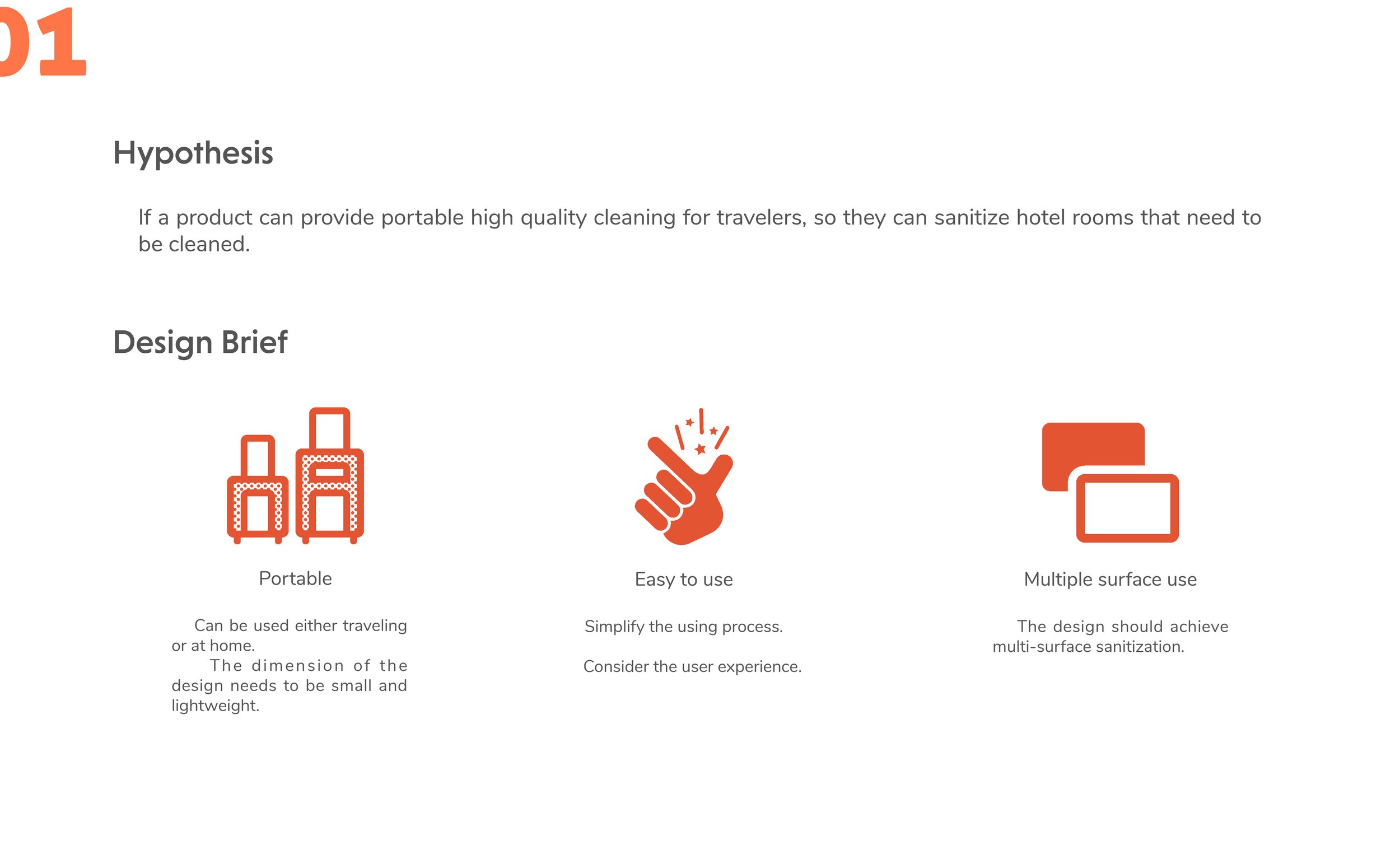 01

Hypothesis

If a product can provide portable high quality cleaning for travelers, so they can sanitize hotel rooms that need to be cleaned.

Design Brief

Portable

Can be used either traveling or at home.
The dimension of the design needs to be small and lightweight.

Easy to use

Simplify the using process.

Consider the user experience.

Multiple surface use

The design should achieve multi-surface sanitization.